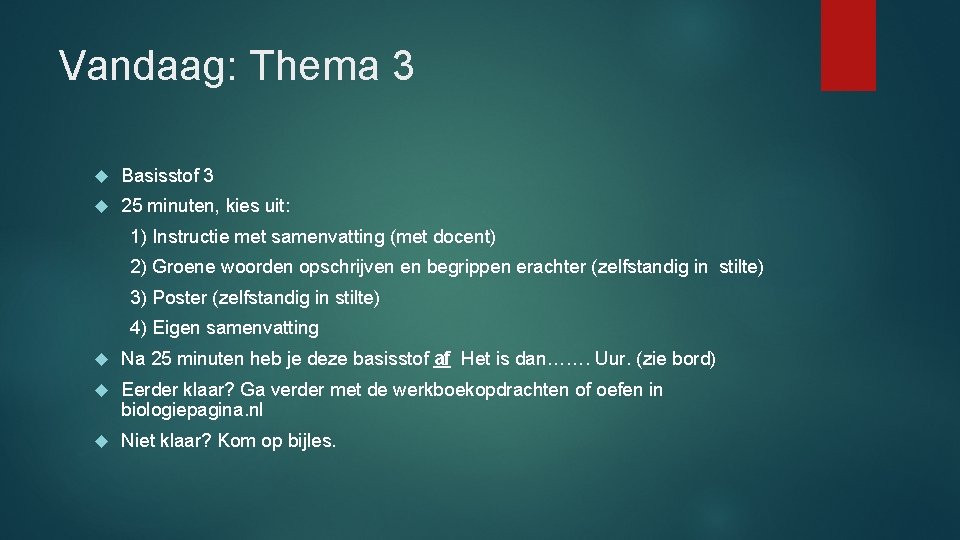 Vandaag: Thema 3

Basisstof 3

25 minuten, kies uit:

1) Instructie met samenvatting (met docent)

2) Groene woorden opschrijven en begrippen erachter (zelfstandig in stilte)

3) Poster (zelfstandig in stilte)

4) Eigen samenvatting

Na 25 minuten heb je deze basisstof af Het is dan……. Uur. (zie bord)

Eerder klaar? Ga verder met de werkboekopdrachten of oefen in biologiepagina.nl

Niet klaar? Kom op bijles.